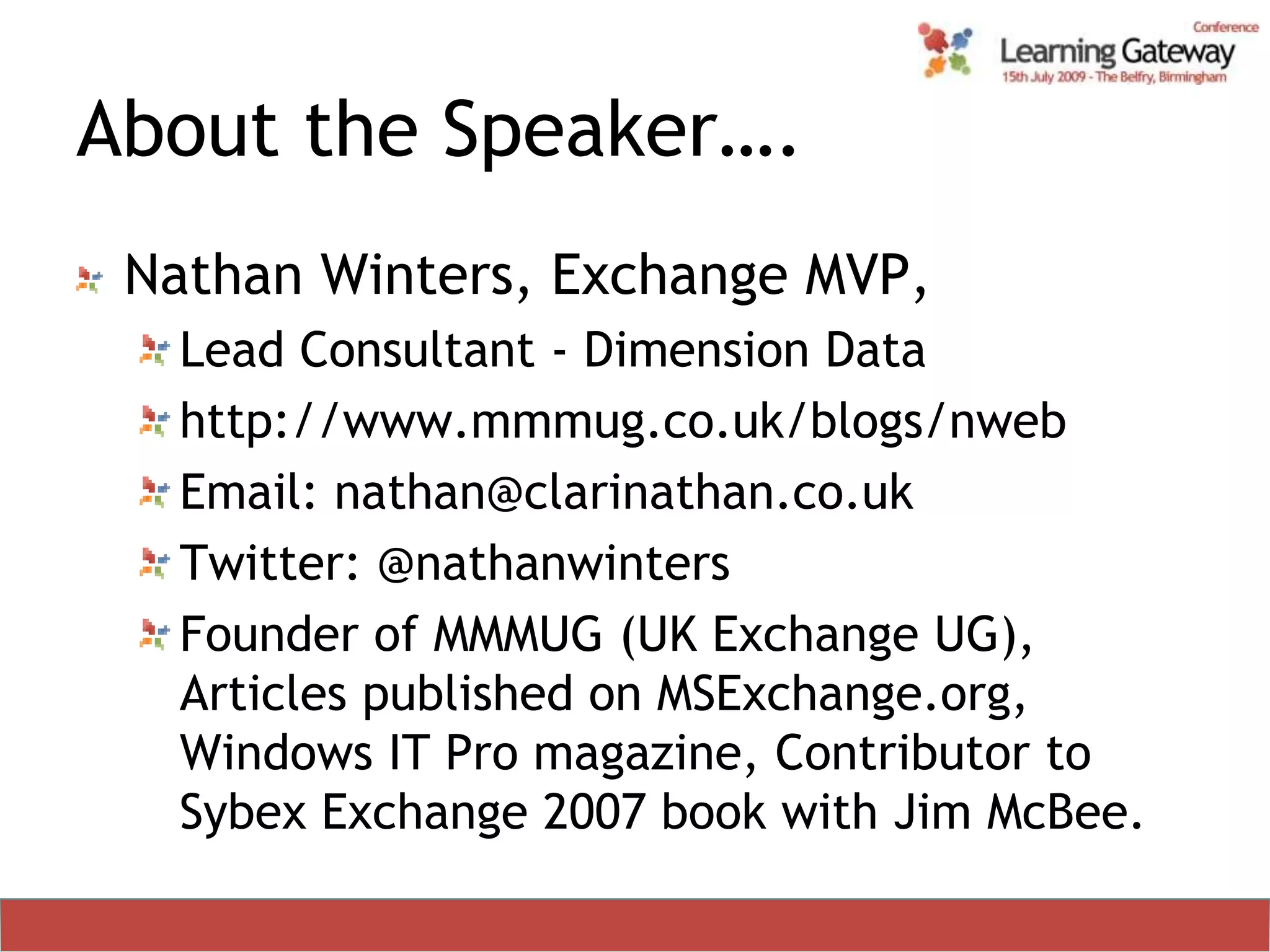 Conference
Learning Gateway
15th July 2009 - The Belfry, Birmingham

About the Speaker….

Nathan Winters, Exchange MVP,

Lead Consultant - Dimension Data

http://www.mmmug.co.uk/blogs/nweb

Email: nathan@clarinathan.co.uk

Twitter: @nathanwinters

Founder of MMMUG (UK Exchange UG), Articles published on MSExchange.org, Windows IT Pro magazine, Contributor to Sybex Exchange 2007 book with Jim McBee.